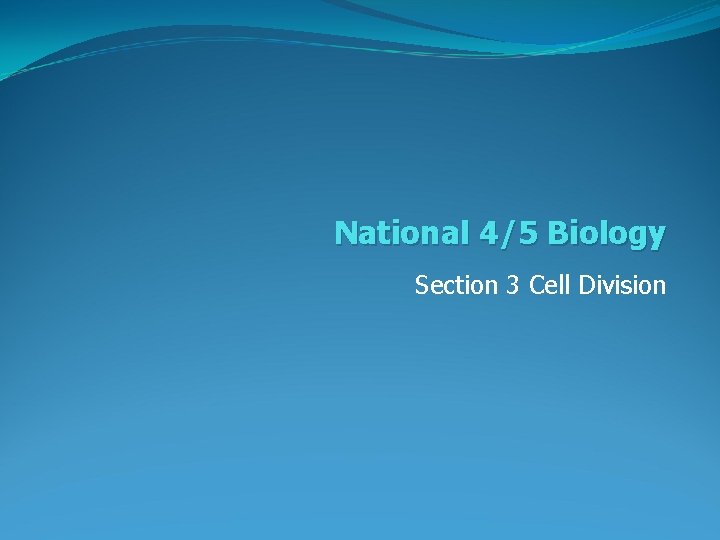 National 4/5 Biology

Section 3 Cell Division